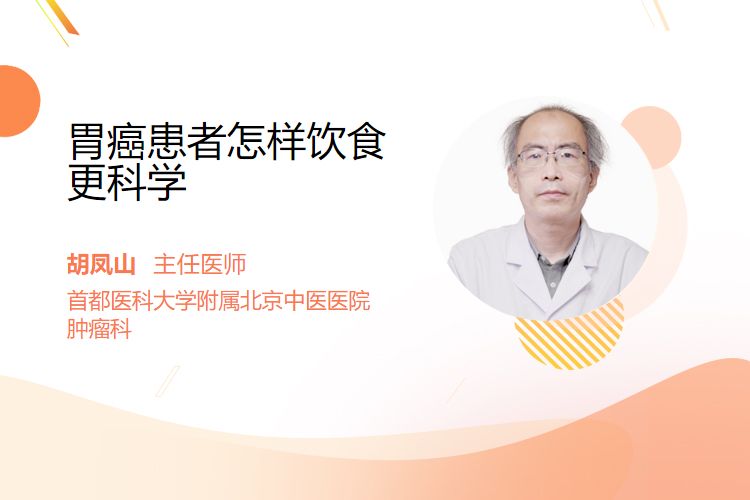 胃癌患者怎样饮食更科学

胡凤山　主任医师
首都医科大学附属北京中医医院
肿瘤科